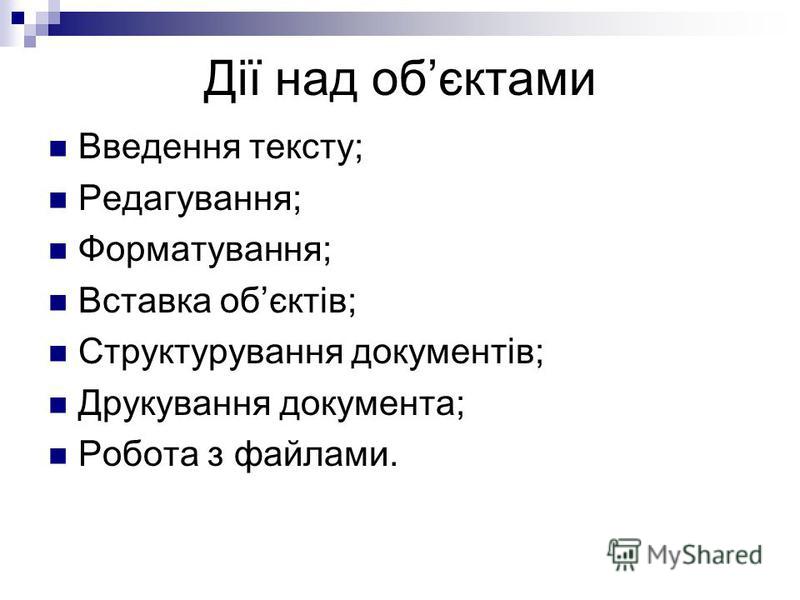 Дії над об’єктами

Введення тексту;
Редагування;
Форматування;
Вставка об’єктів;
Структурування документів;
Друкування документа;
Робота з файлами.

MyShared